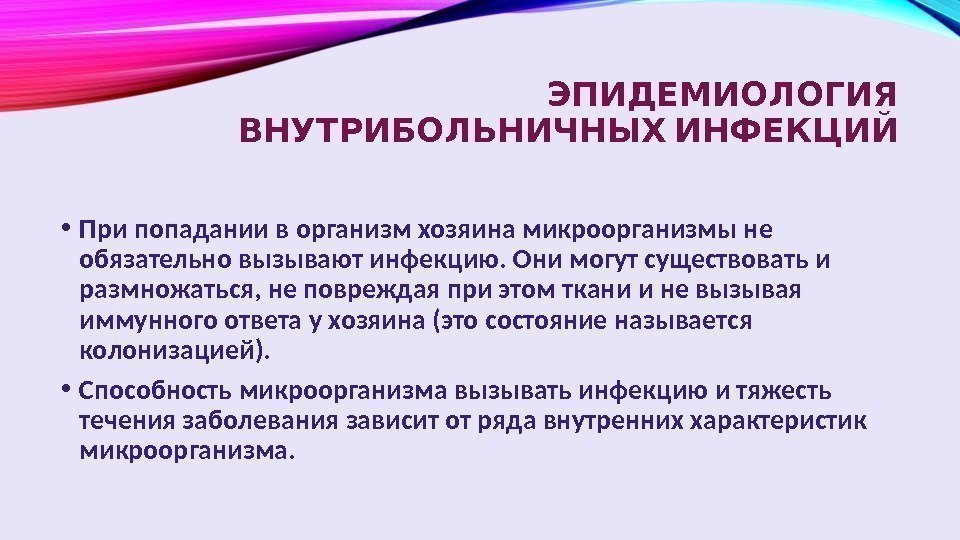 ЭПИДЕМИОЛОГИЯ ВНУТРИБОЛЬНИЧНЫХ ИНФЕКЦИЙ

• При попадании в организм хозяина микроорганизмы не обязательно вызывают инфекцию. Они могут существовать и размножаться, не повреждая при этом ткани и не вызывая иммунного ответа у хозяина (это состояние называется колонизацией).

• Способность микроорганизма вызывать инфекцию и тяжесть течения заболевания зависит от ряда внутренних характеристик микроорганизма.